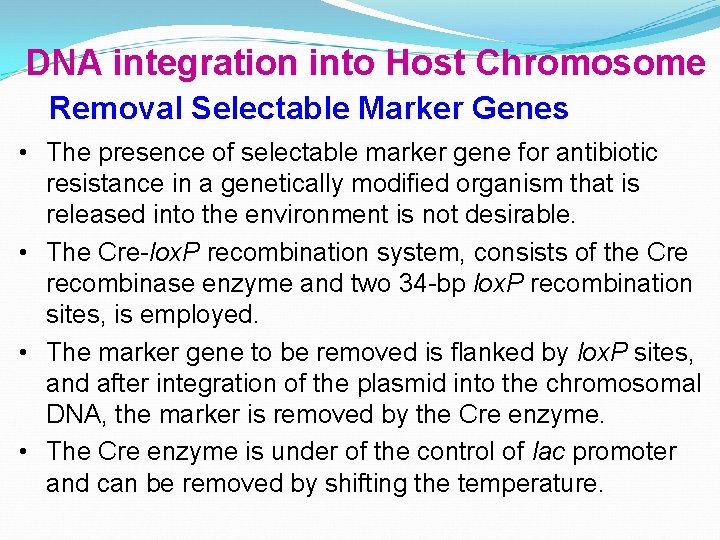 DNA integration into Host Chromosome

Removal Selectable Marker Genes

• The presence of selectable marker gene for antibiotic resistance in a genetically modified organism that is released into the environment is not desirable.

• The Cre-loxP recombination system, consists of the Cre recombinase enzyme and two 34-bp loxP recombination sites, is employed.

• The marker gene to be removed is flanked by loxP sites, and after integration of the plasmid into the chromosomal DNA, the marker is removed by the Cre enzyme.

• The Cre enzyme is under of the control of lac promoter and can be removed by shifting the temperature.